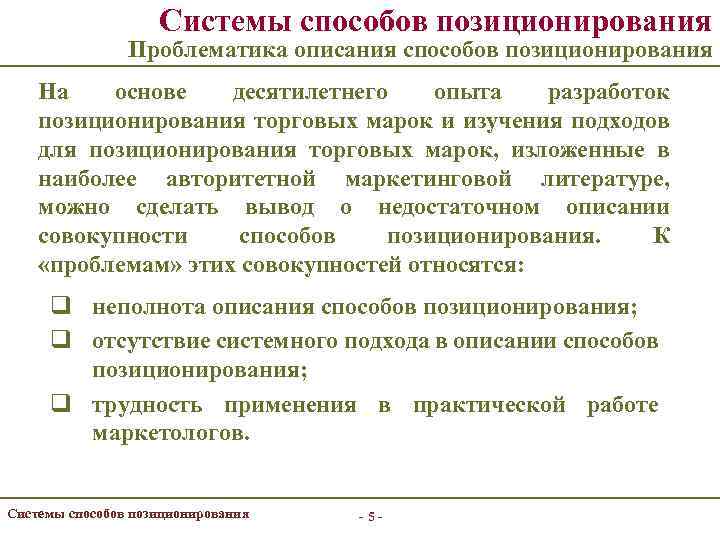 Системы способов позиционирования
Проблематика описания способов позиционирования

На основе десятилетнего опыта разработок позиционирования торговых марок и изучения подходов для позиционирования торговых марок, изложенные в наиболее авторитетной маркетинговой литературе, можно сделать вывод о недостаточном описании совокупности способов позиционирования. К «проблемам» этих совокупностей относятся:

❑ неполнота описания способов позиционирования;
❑ отсутствие системного подхода в описании способов позиционирования;
❑ трудность применения в практической работе маркетологов.

Системы способов позиционирования

- 5 -